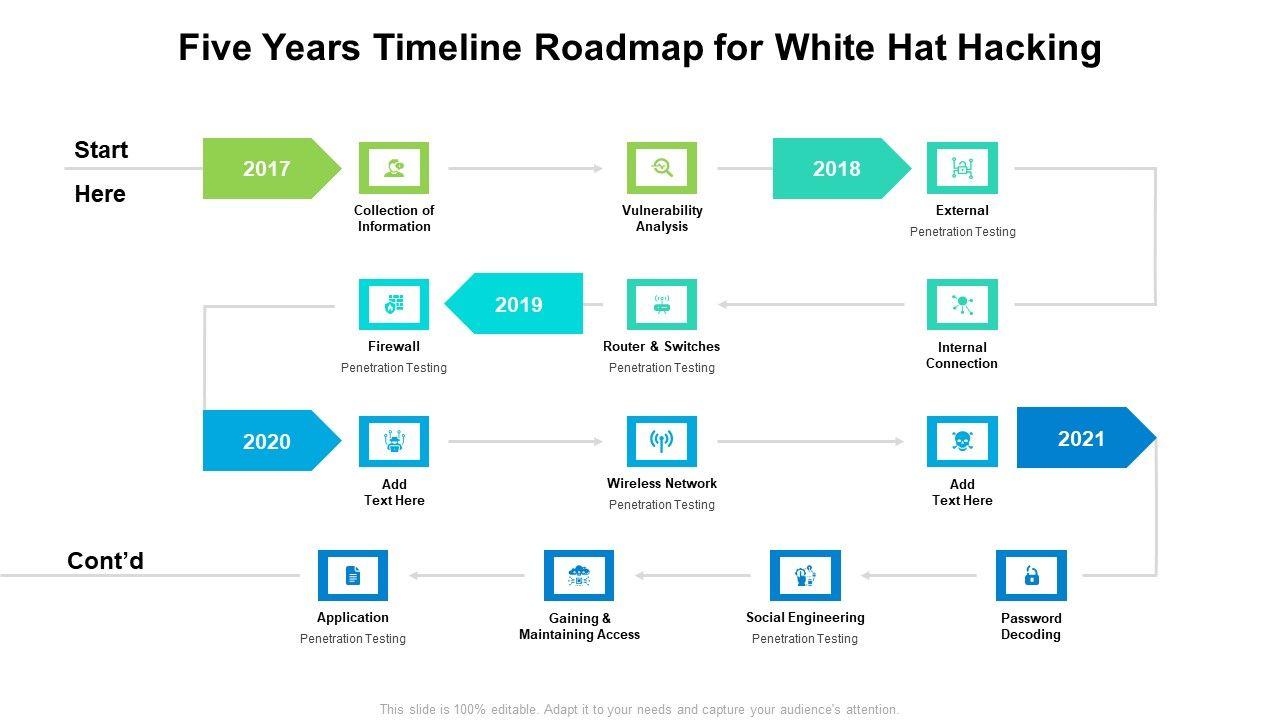 Five Years Timeline Roadmap for White Hat Hacking

Start Here

2017

Collection of Information

Vulnerability Analysis

2018

External
Penetration Testing

Internal Connection

Router & Switches
Penetration Testing

2019

Firewall
Penetration Testing

2020

Add Text Here

Wireless Network
Penetration Testing

Add Text Here

2021

Password Decoding

Social Engineering
Penetration Testing

Gaining & Maintaining Access

Application
Penetration Testing

Cont'd

This slide is 100% editable. Adapt it to your needs and capture your audience's attention.